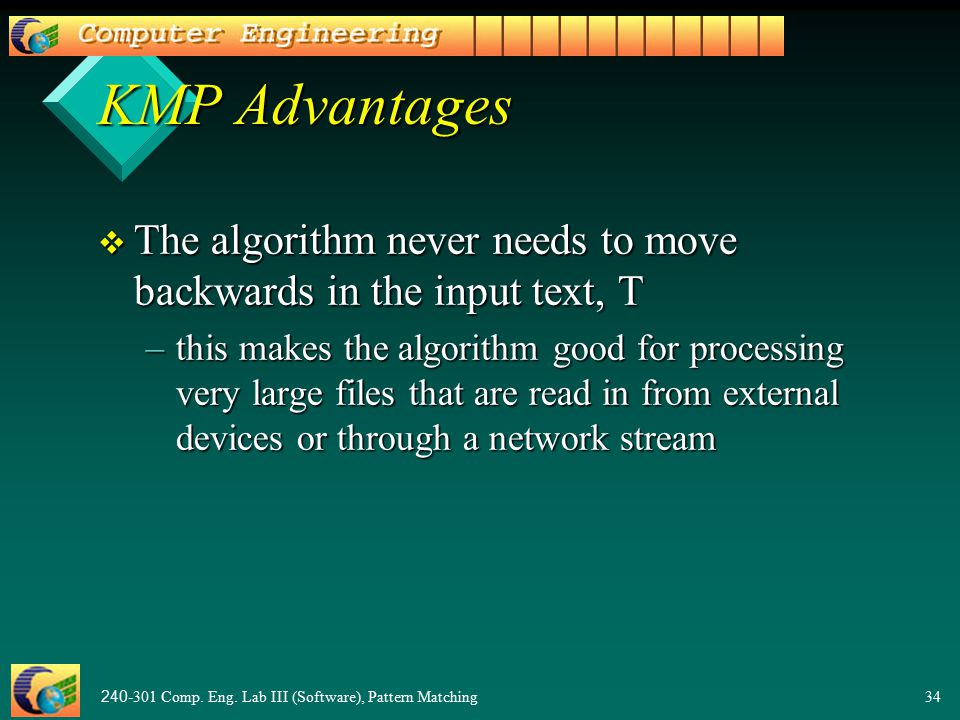 Computer Engineering

KMP Advantages

❖ The algorithm never needs to move backwards in the input text, T

– this makes the algorithm good for processing very large files that are read in from external devices or through a network stream

240-301 Comp. Eng. Lab III (Software), Pattern Matching

34